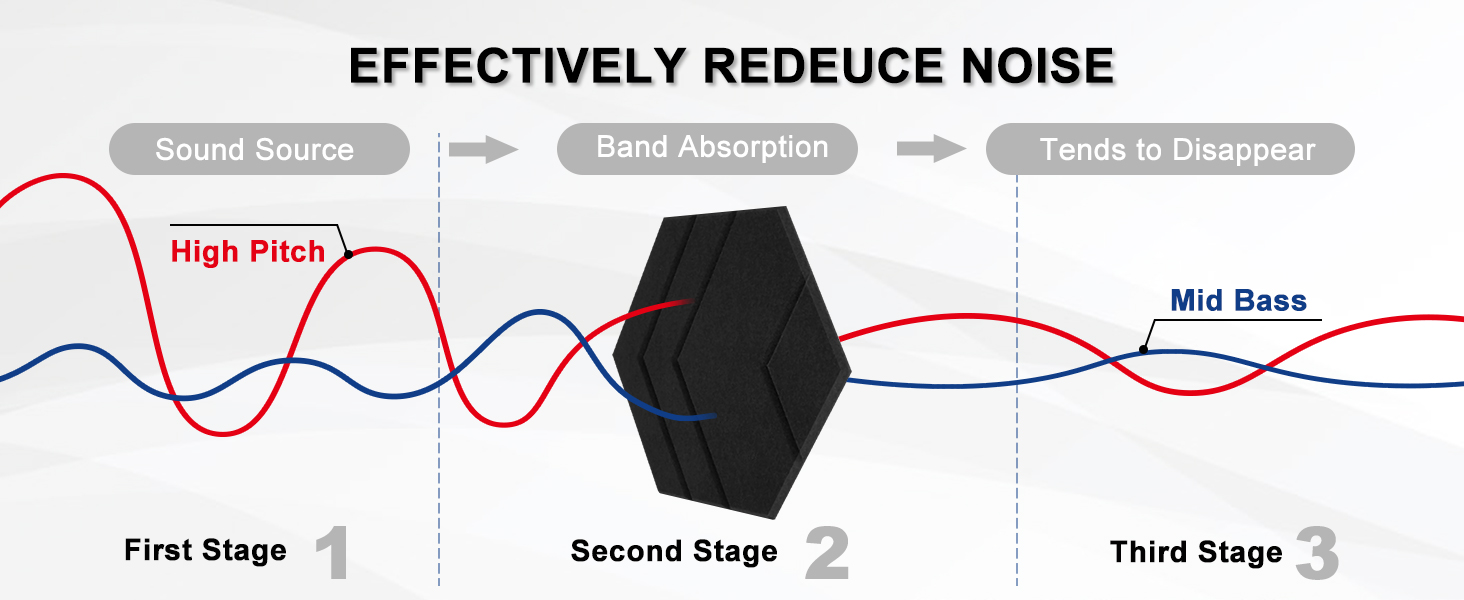 EFFECTIVELY REDEUCE NOISE

Sound Source

Band Absorption

Tends to Disappear

High Pitch

Mid Bass

First Stage 1

Second Stage 2

Third Stage 3